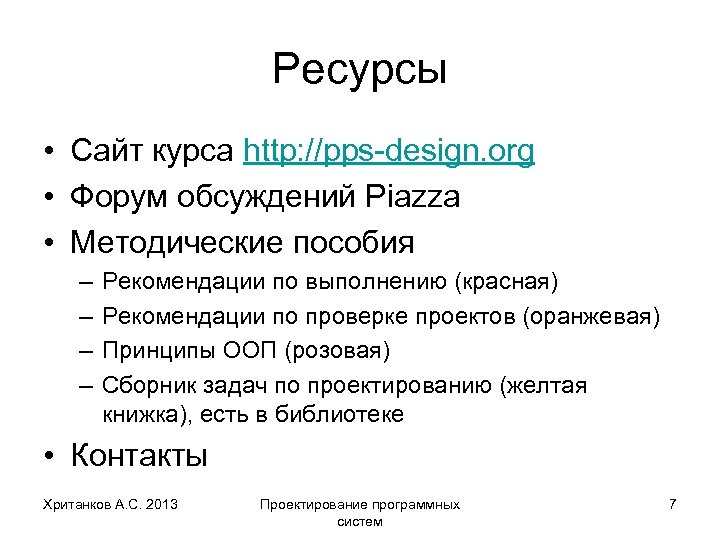 Ресурсы

• Сайт курса http://pps-design.org
• Форум обсуждений Piazza
• Методические пособия
– Рекомендации по выполнению (красная)
– Рекомендации по проверке проектов (оранжевая)
– Принципы ООП (розовая)
– Сборник задач по проектированию (желтая книжка), есть в библиотеке
• Контакты

Хританков А.С. 2013

Проектирование программных систем

7